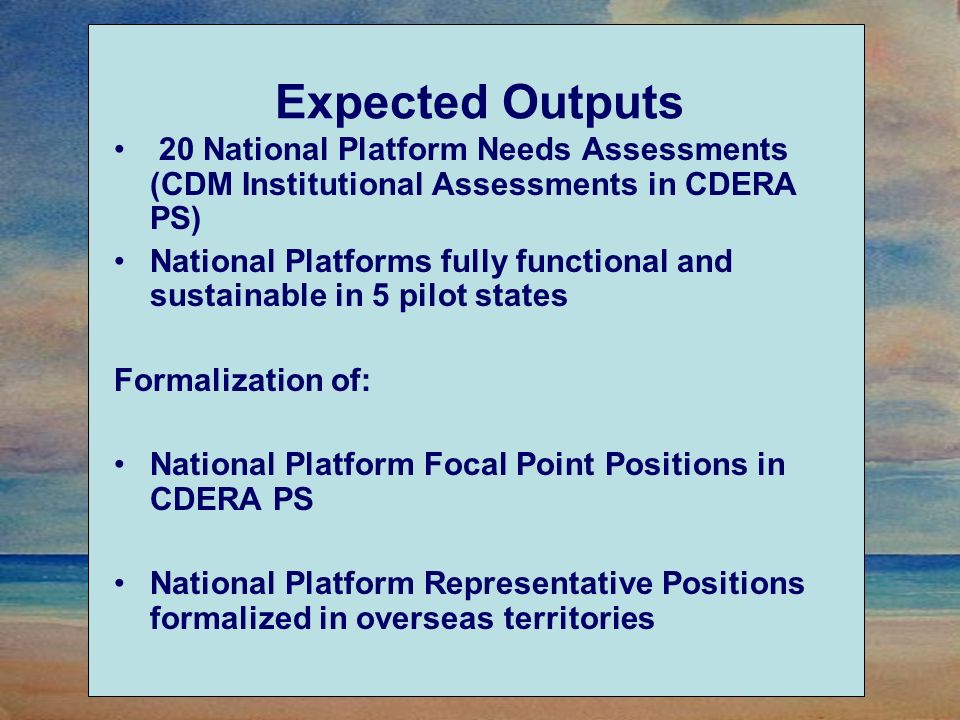 Expected Outputs

• 20 National Platform Needs Assessments (CDM Institutional Assessments in CDERA PS)
• National Platforms fully functional and sustainable in 5 pilot states

Formalization of:

• National Platform Focal Point Positions in CDERA PS

• National Platform Representative Positions formalized in overseas territories